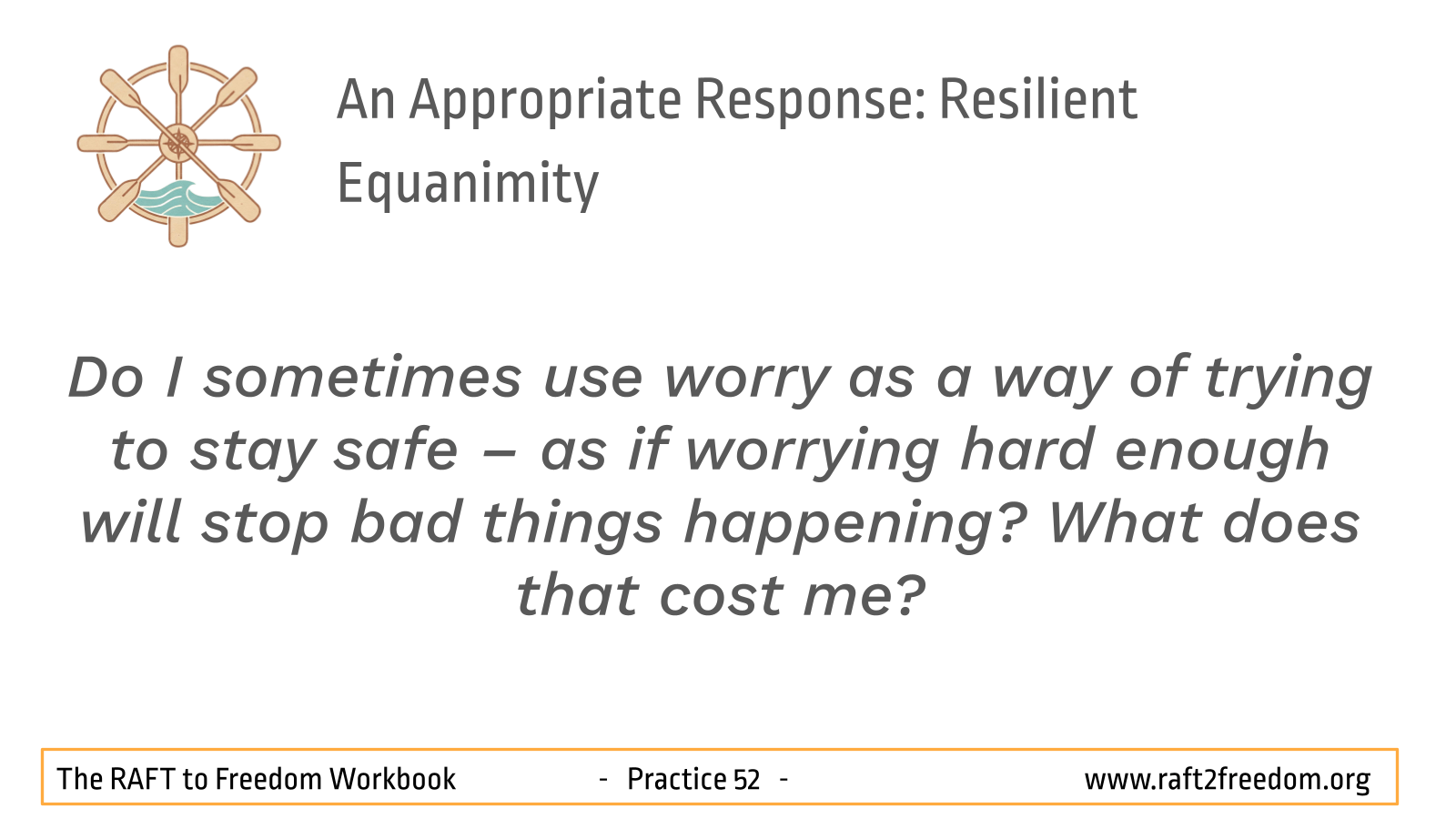 An Appropriate Response: Resilient Equanimity

Do I sometimes use worry as a way of trying to stay safe – as if worrying hard enough will stop bad things happening? What does that cost me?

The RAFT to Freedom Workbook - Practice 52 - www.raft2freedom.org